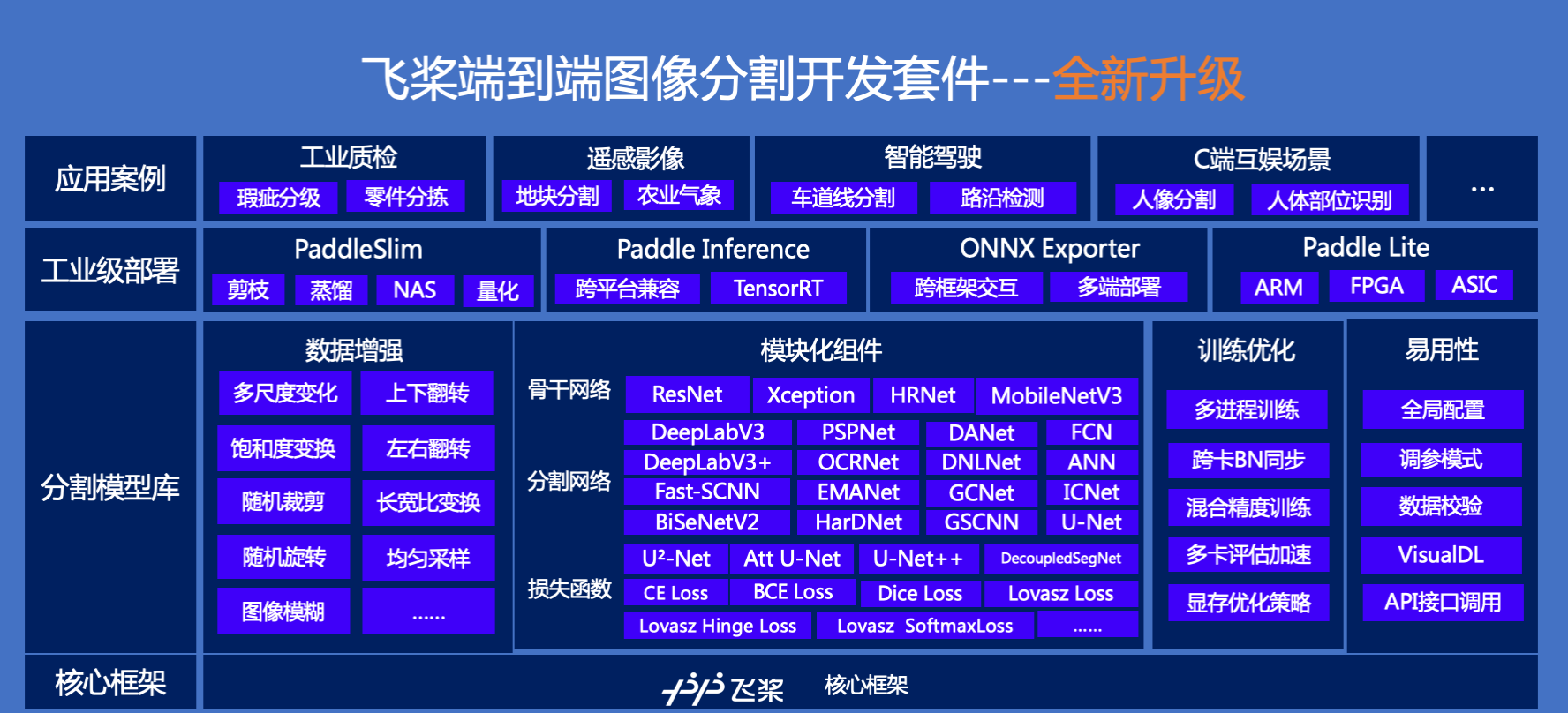 飞桨端到端图像分割开发套件---全新升级

应用案例

工业质检
瑕疵分级 零件分拣

遥感影像
地块分割 农业气象

智能驾驶
车道线分割 路沿检测

C端互娱场景
人像分割 人体部位识别

...

工业级部署

PaddleSlim
剪枝 蒸馏 NAS 量化

Paddle Inference
跨平台兼容 TensorRT

ONNX Exporter
跨框架交互 多端部署

Paddle Lite
ARM FPGA ASIC

分割模型库

数据增强
多尺度变化 上下翻转
饱和度变换 左右翻转
随机裁剪 长宽比变换
随机旋转 均匀采样
图像模糊 ......

模块化组件
骨干网络
ResNet Xception HRNet MobileNetV3
分割网络
DeepLabV3 PSPNet DANet FCN
DeepLabV3+ OCRNet DNLNet ANN
Fast-SCNN EMANet GCNet ICNet
BiSeNetV2 HarDNet GSCNN U-Net
U²-Net Att U-Net U-Net++ DecoupledSegNet
损失函数
CE Loss BCE Loss Dice Loss Lovasz Loss
Lovasz Hinge Loss Lovasz SoftmaxLoss ......

训练优化
多进程训练
跨卡BN同步
混合精度训练
多卡评估加速
显存优化策略

易用性
全局配置
调参模式
数据校验
VisualDL
API接口调用

核心框架
飞桨 核心框架